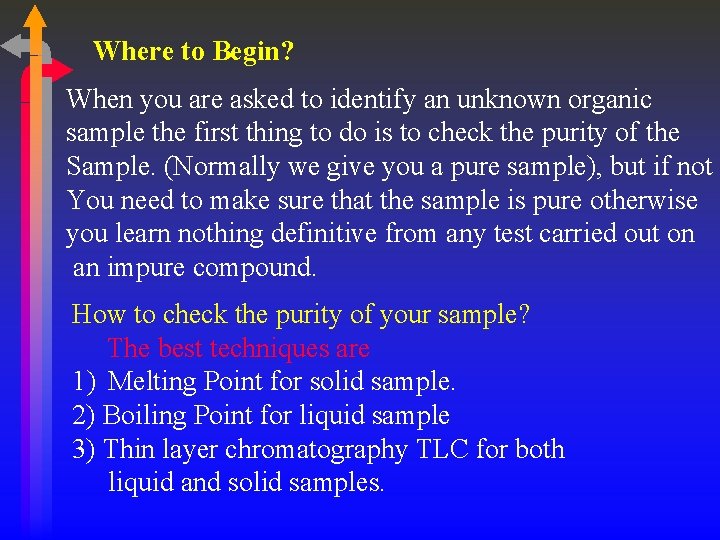 Where to Begin?

When you are asked to identify an unknown organic sample the first thing to do is to check the purity of the Sample. (Normally we give you a pure sample), but if not You need to make sure that the sample is pure otherwise you learn nothing definitive from any test carried out on an impure compound.

How to check the purity of your sample?

The best techniques are

1) Melting Point for solid sample.

2) Boiling Point for liquid sample

3) Thin layer chromatography TLC for both liquid and solid samples.